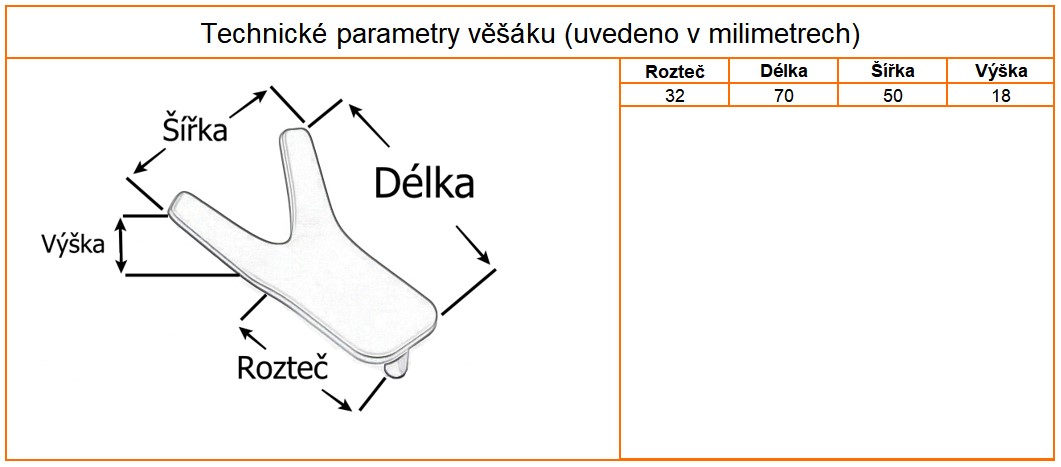 Technické parametry věšáku (uvedeno v milimetrech)

Šířka

Délka

Výška

Rozteč

| Rozteč | Délka | Šířka | Výška |
|---|---|---|---|
| 32 | 70 | 50 | 18 |